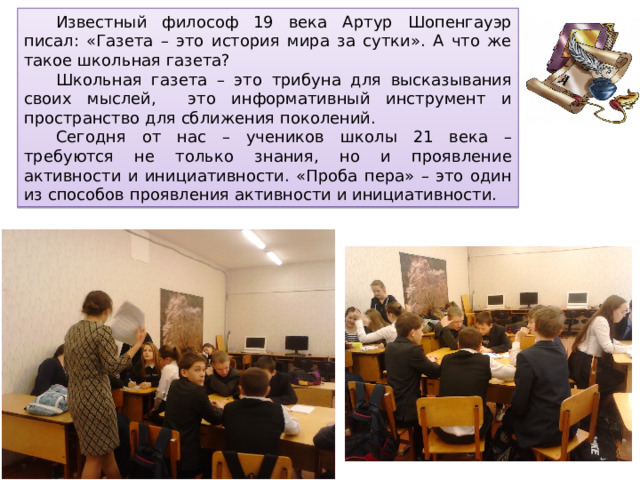 Известный философ 19 века Артур Шопенгауэр писал: «Газета – это история мира за сутки». А что же такое школьная газета?

Школьная газета – это трибуна для высказывания своих мыслей, это информативный инструмент и пространство для сближения поколений.

Сегодня от нас – учеников школы 21 века – требуются не только знания, но и проявление активности и инициативности. «Проба пера» – это один из способов проявления активности и инициативности.